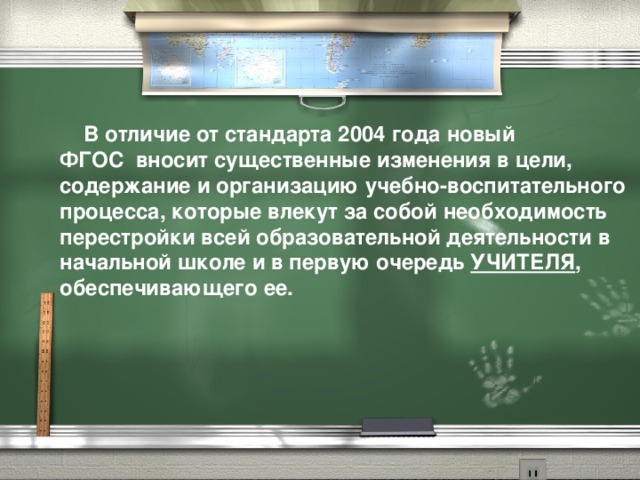 В отличие от стандарта 2004 года новый ФГОС вносит существенные изменения в цели, содержание и организацию учебно-воспитательного процесса, которые влекут за собой необходимость перестройки всей образовательной деятельности в начальной школе и в первую очередь УЧИТЕЛЯ, обеспечивающего ее.